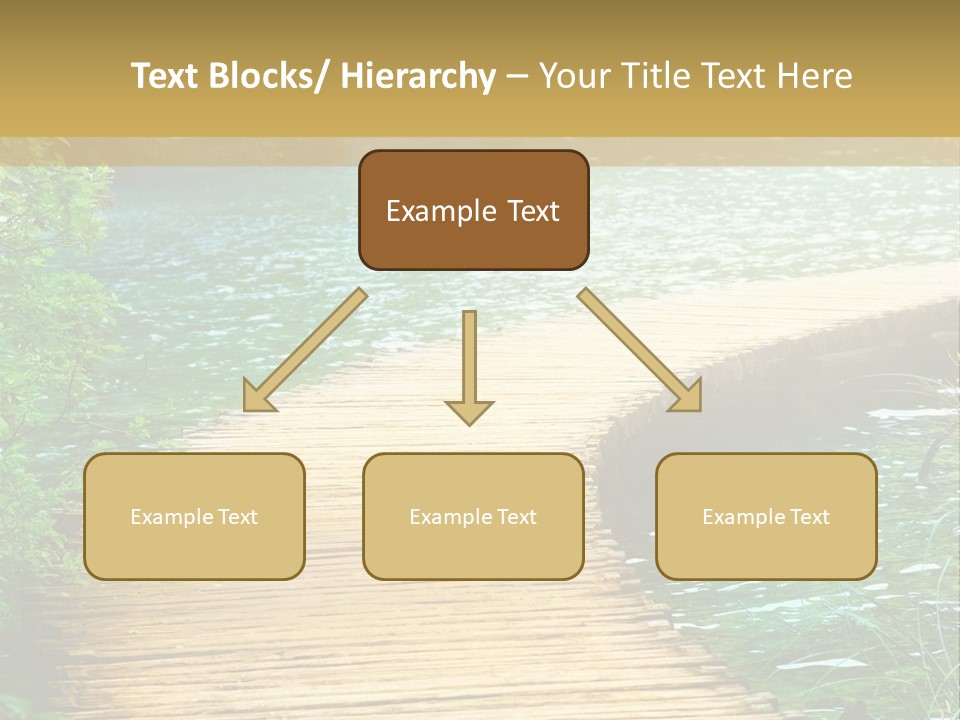 Text Blocks/ Hierarchy – Your Title Text Here

Example Text

Example Text

Example Text

Example Text